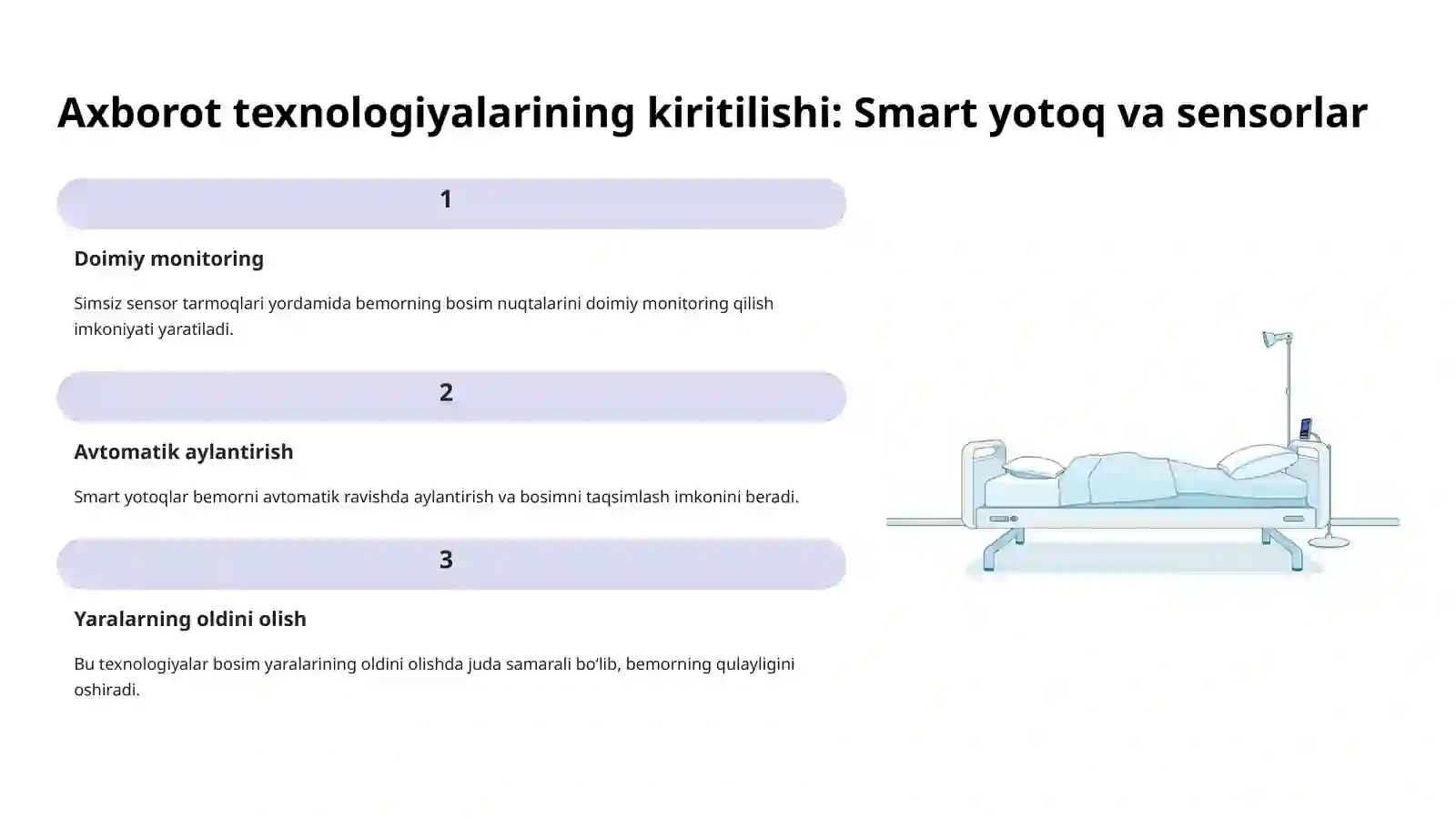 Axborot texnologiyalarining kiritilishi: Smart yotoq va sensorlar

1

Doimiy monitoring

Simsiz sensor tarmoqlari yordamida bemorning bosim nuqtalarini doimiy monitoring qilish imkoniyati yaratiladi.

2

Avtomatik aylantirish

Smart yotoqlar bemorni avtomatik ravishda aylantirish va bosimni taqsimlash imkonini beradi.

3

Yaralarning oldini olish

Bu texnologiyalar bosim yaralarining oldini olishda juda samarali bo'lib, bemorning qulayligini oshiradi.